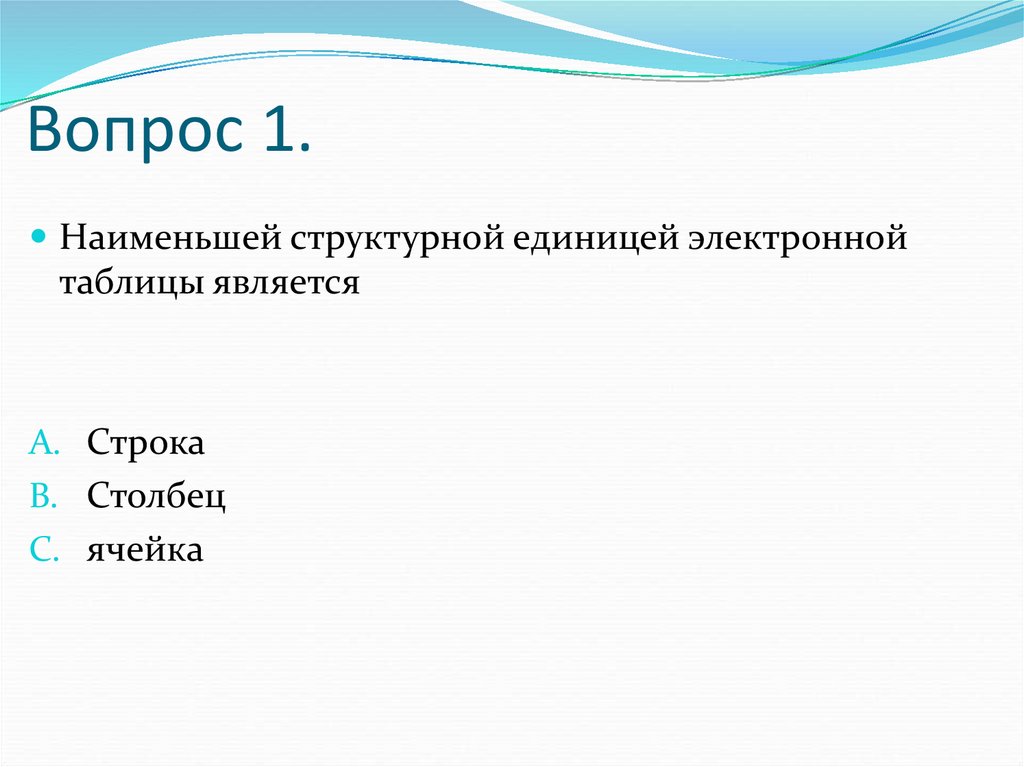 Вопрос 1.

Наименьшей структурной единицей электронной таблицы является

A. Строка
B. Столбец
C. ячейка